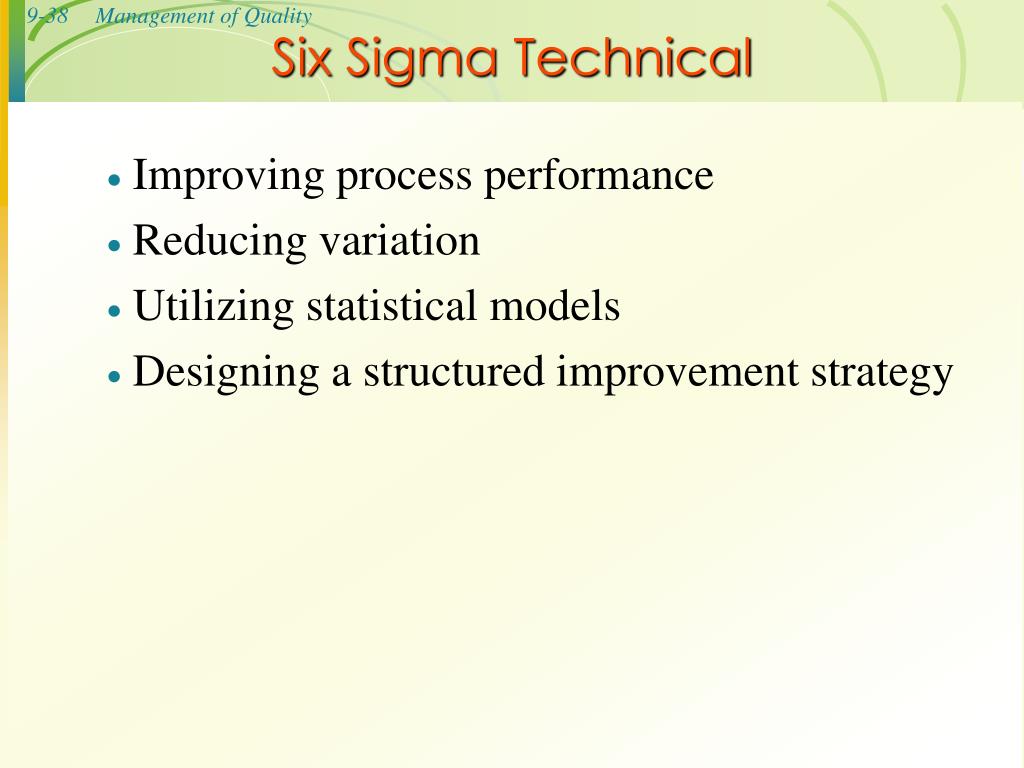 9-38 Management of Quality

Six Sigma Technical

- Improving process performance
- Reducing variation
- Utilizing statistical models
- Designing a structured improvement strategy